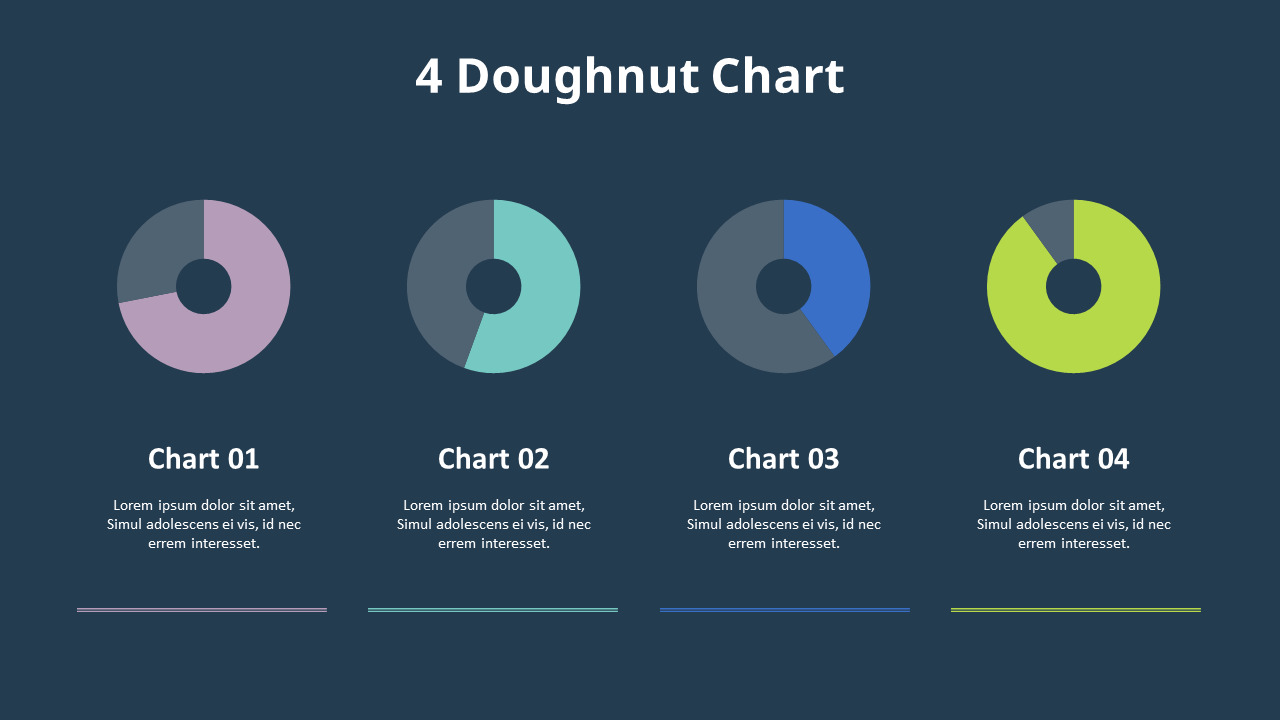 4 Doughnut Chart

Chart 01

Lorem ipsum dolor sit amet, Simul adolescens ei vis, id nec errem interesset.

Chart 02

Lorem ipsum dolor sit amet, Simul adolescens ei vis, id nec errem interesset.

Chart 03

Lorem ipsum dolor sit amet, Simul adolescens ei vis, id nec errem interesset.

Chart 04

Lorem ipsum dolor sit amet, Simul adolescens ei vis, id nec errem interesset.